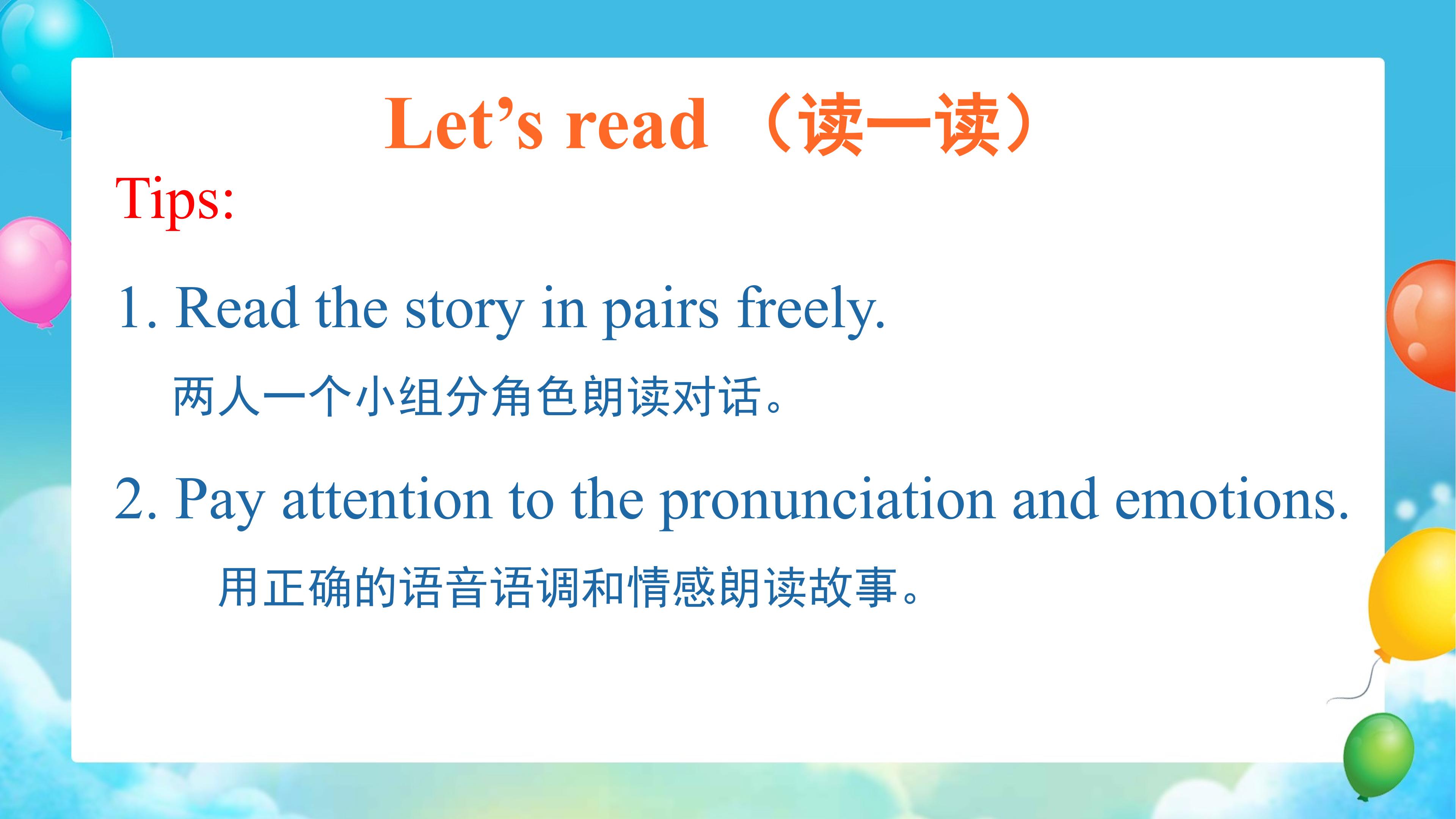 Let's read （读一读）

Tips:

1. Read the story in pairs freely.

两人一个小组分角色朗读对话。

2. Pay attention to the pronunciation and emotions.

用正确的语音语调和情感朗读故事。